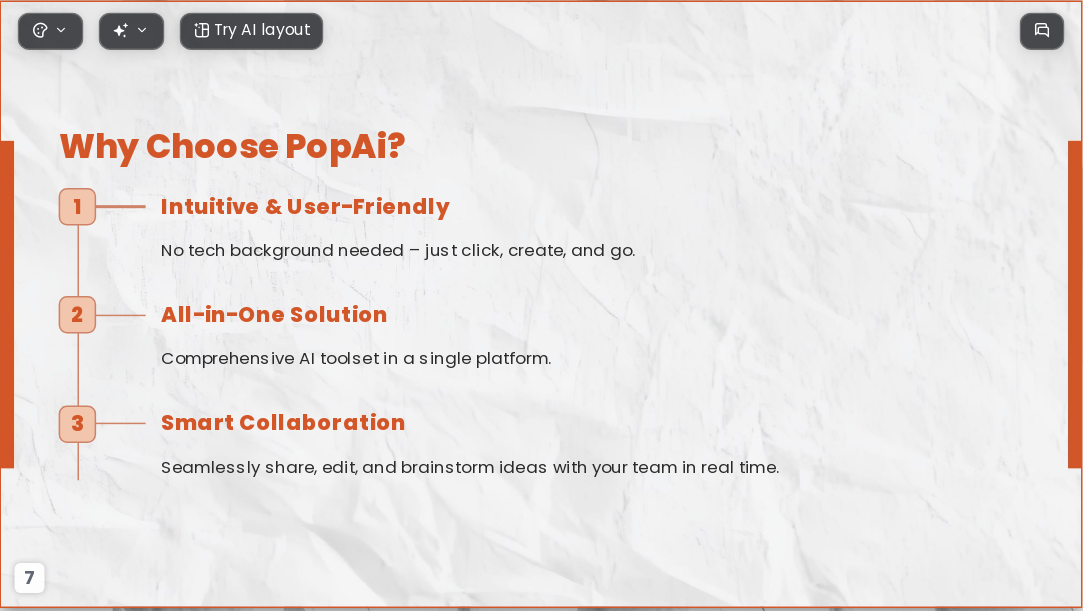 Try AI layout

Why Choose PopAi?

1

Intuitive & User-Friendly

No tech background needed – just click, create, and go.

2

All-in-One Solution

Comprehensive AI toolset in a single platform.

3

Smart Collaboration

Seamlessly share, edit, and brainstorm ideas with your team in real time.

7